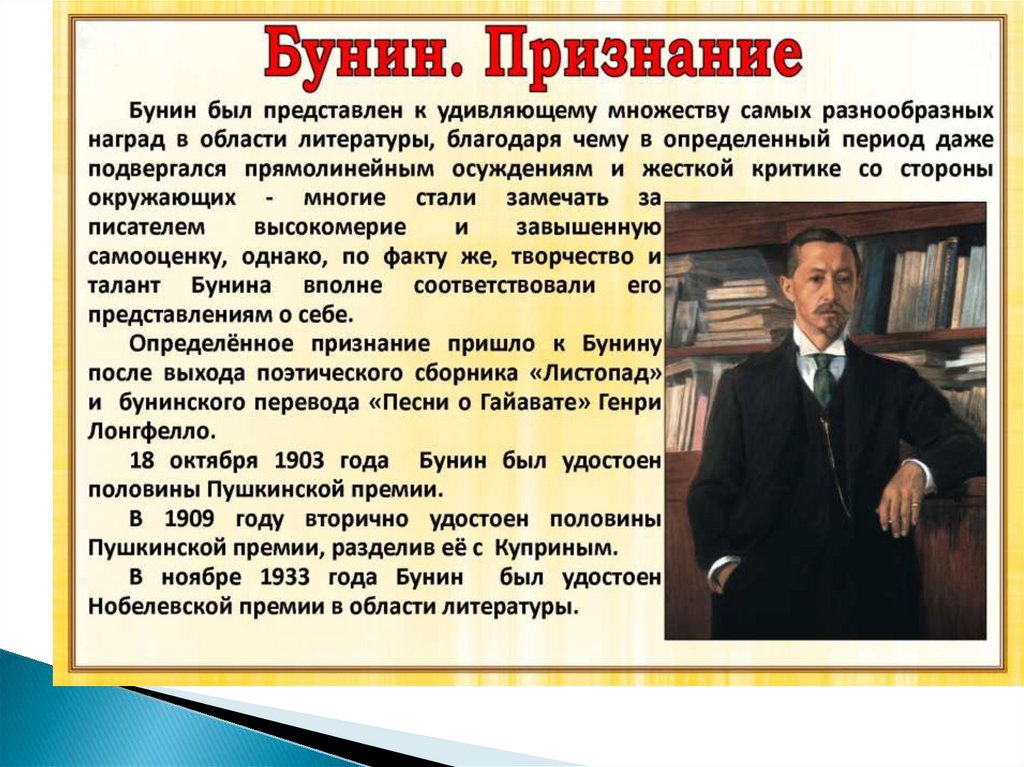 Бунин. Признание

Бунин был представлен к удивляющему множеству самых разнообразных наград в области литературы, благодаря чему в определенный период даже подвергался прямолинейным осуждениям и жесткой критике со стороны окружающих - многие стали замечать за писателем высокомерие и завышенную самооценку, однако, по факту же, творчество и талант Бунина вполне соответствовали его представлениям о себе.

Определённое признание пришло к Бунину после выхода поэтического сборника «Листопад» и бунинского перевода «Песни о Гайавате» Генри Лонгфелло.

18 октября 1903 года Бунин был удостоен половины Пушкинской премии.

В 1909 году вторично удостоен половины Пушкинской премии, разделив её с Куприным.

В ноябре 1933 года Бунин был удостоен Нобелевской премии в области литературы.